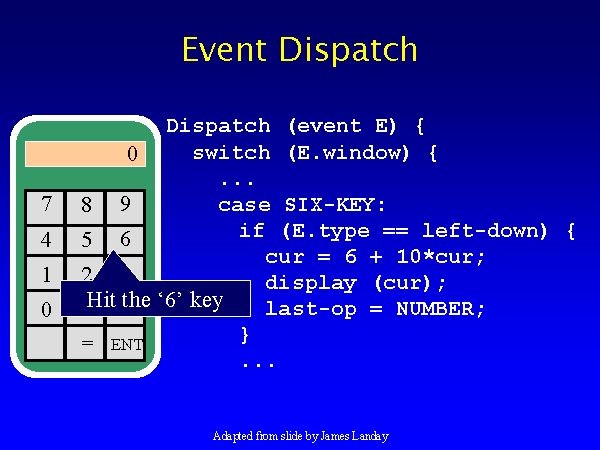 Event Dispatch

0

| 7 | 8 | 9 |
|---|---|---|
| 4 | 5 | 6 |
| 1 | 2 | |
| 0 | | |
| | = | ENT |

Hit the ‘6’ key

Dispatch (event E) {
switch (E.window) {
...
case SIX-KEY:
if (E.type == left-down) {
cur = 6 + 10*cur;
display (cur);
last-op = NUMBER;
}
...

Adapted from slide by James Landay